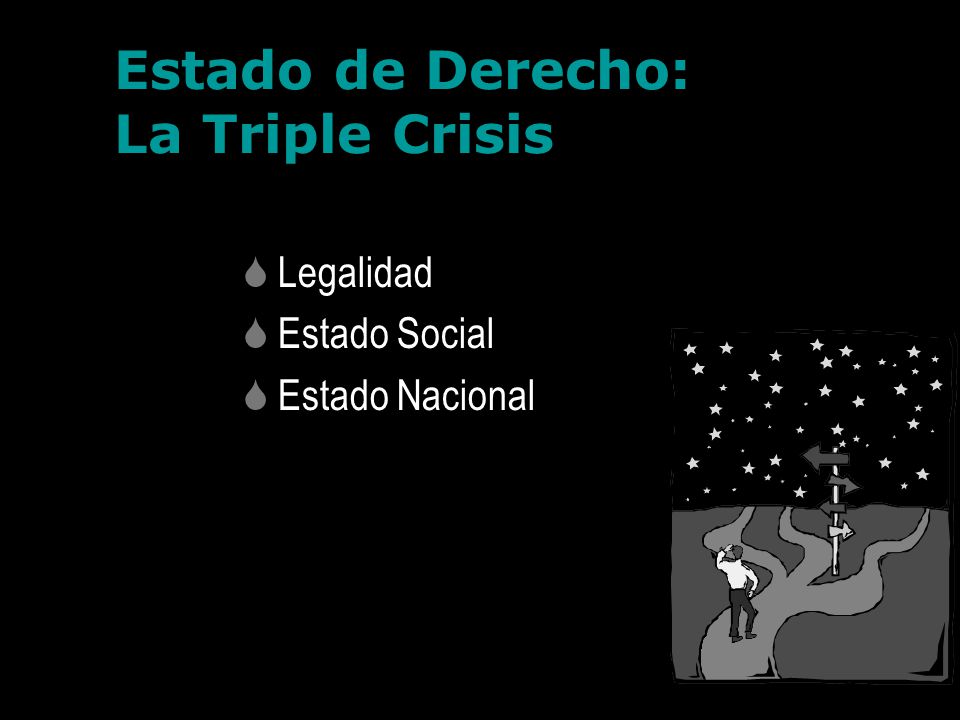 Estado de Derecho:
La Triple Crisis

Legalidad
Estado Social
Estado Nacional